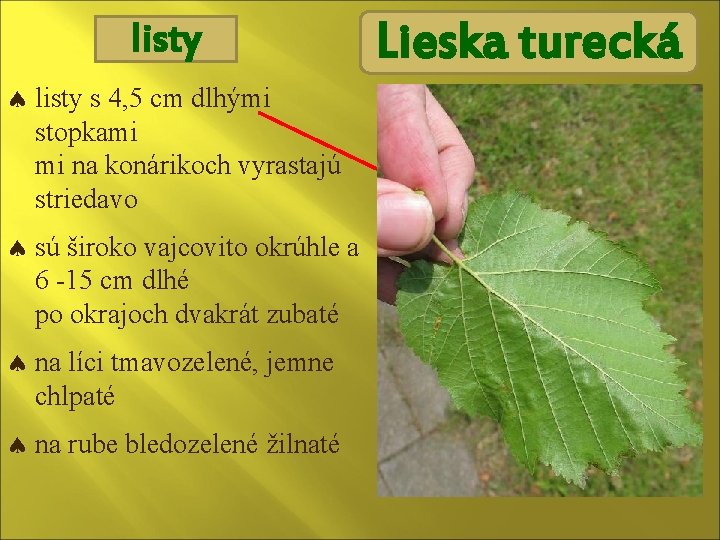 listy

Lieska turecká

♠ listy s 4,5 cm dlhými stopkami
mi na konárikoch vyrastajú striedavo

♠ sú široko vajcovito okrúhle a 6 -15 cm dlhé
po okrajoch dvakrát zubaté

♠ na líci tmavozelené, jemne chlpaté

♠ na rube bledozelené žilnaté